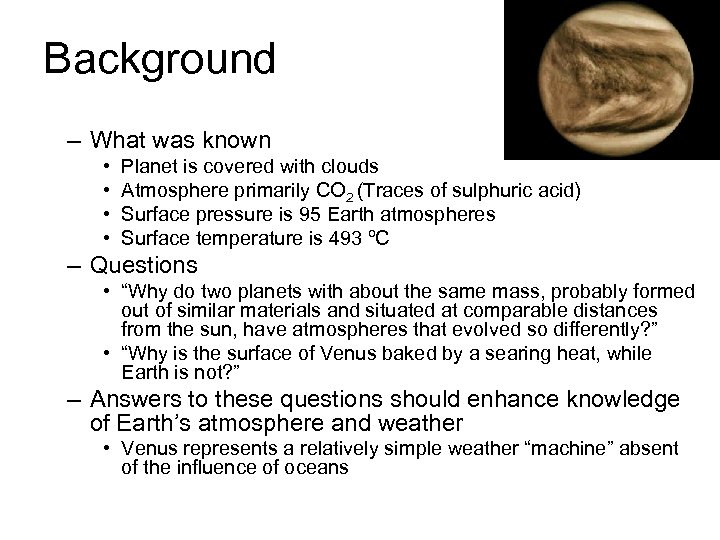 Background

– What was known
• Planet is covered with clouds
• Atmosphere primarily $CO_2$ (Traces of sulphuric acid)
• Surface pressure is 95 Earth atmospheres
• Surface temperature is 493 ºC
– Questions
• “Why do two planets with about the same mass, probably formed out of similar materials and situated at comparable distances from the sun, have atmospheres that evolved so differently?”
• “Why is the surface of Venus baked by a searing heat, while Earth is not?”
– Answers to these questions should enhance knowledge of Earth’s atmosphere and weather
• Venus represents a relatively simple weather “machine” absent of the influence of oceans